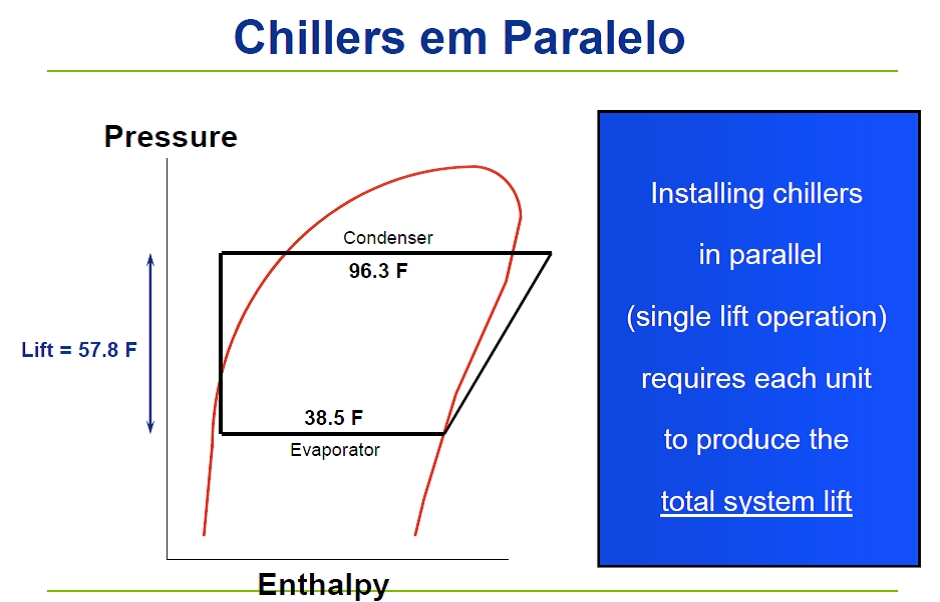 Chillers em Paralelo

Pressure

Condenser

96.3 F

Lift = 57.8 F

38.5 F

Evaporator

Enthalpy

Installing chillers in parallel (single lift operation) requires each unit to produce the total system lift